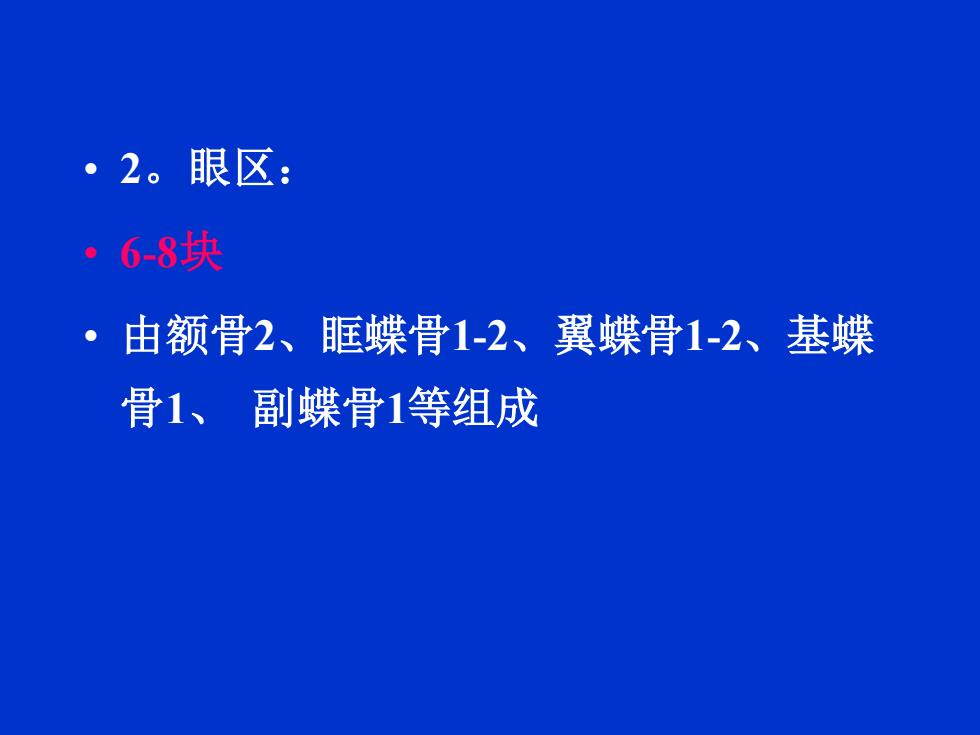 • 2。眼区：

• 6-8块

• 由额骨2、眶蝶骨1-2、翼蝶骨1-2、基蝶骨1、 副蝶骨1等组成